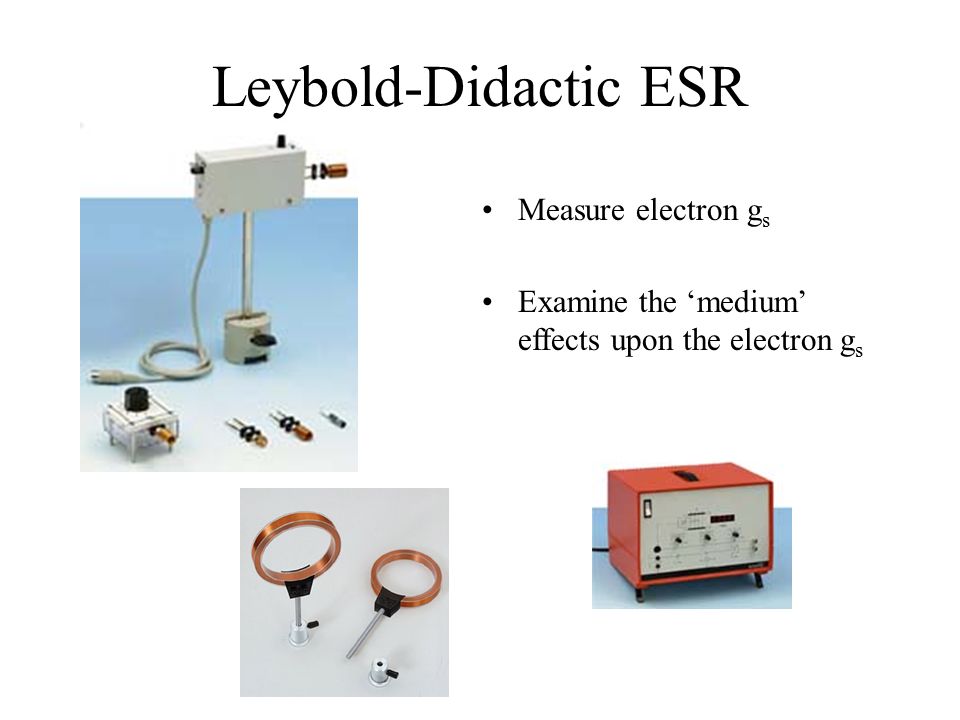 Leybold-Didactic ESR

• Measure electron $g_s$

• Examine the ‘medium’ effects upon the electron $g_s$